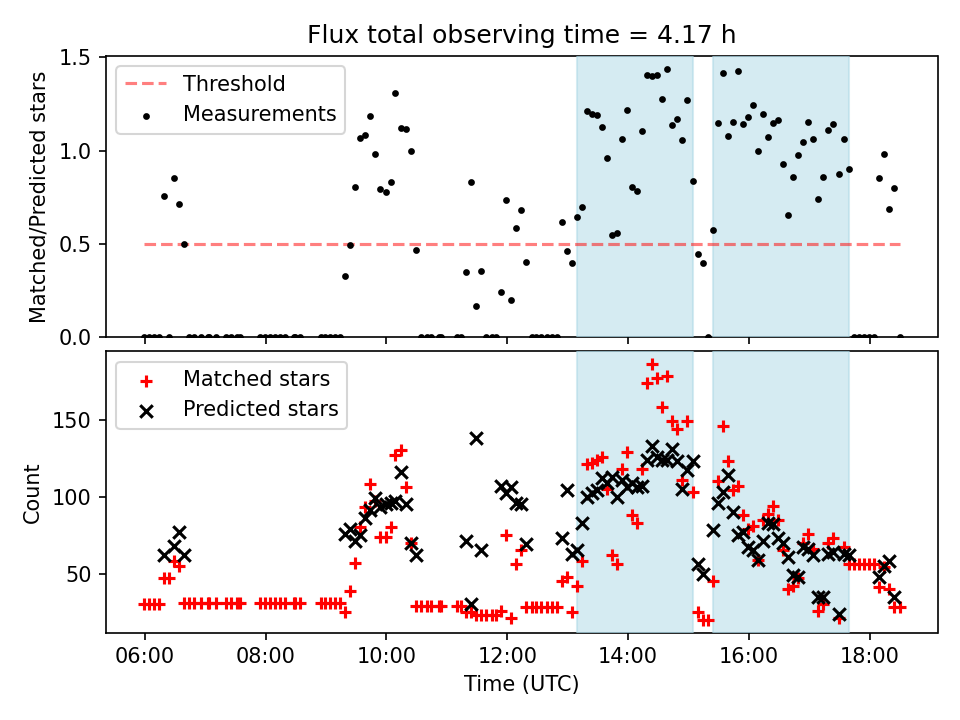 Flux total observing time = 4.17 h

Threshold
Measurements

Matched/Predicted stars
1.5
1.0
0.5
0.0

Matched stars
Predicted stars

Count
150
100
50

06:00
08:00
10:00
12:00
14:00
16:00
18:00
Time (UTC)